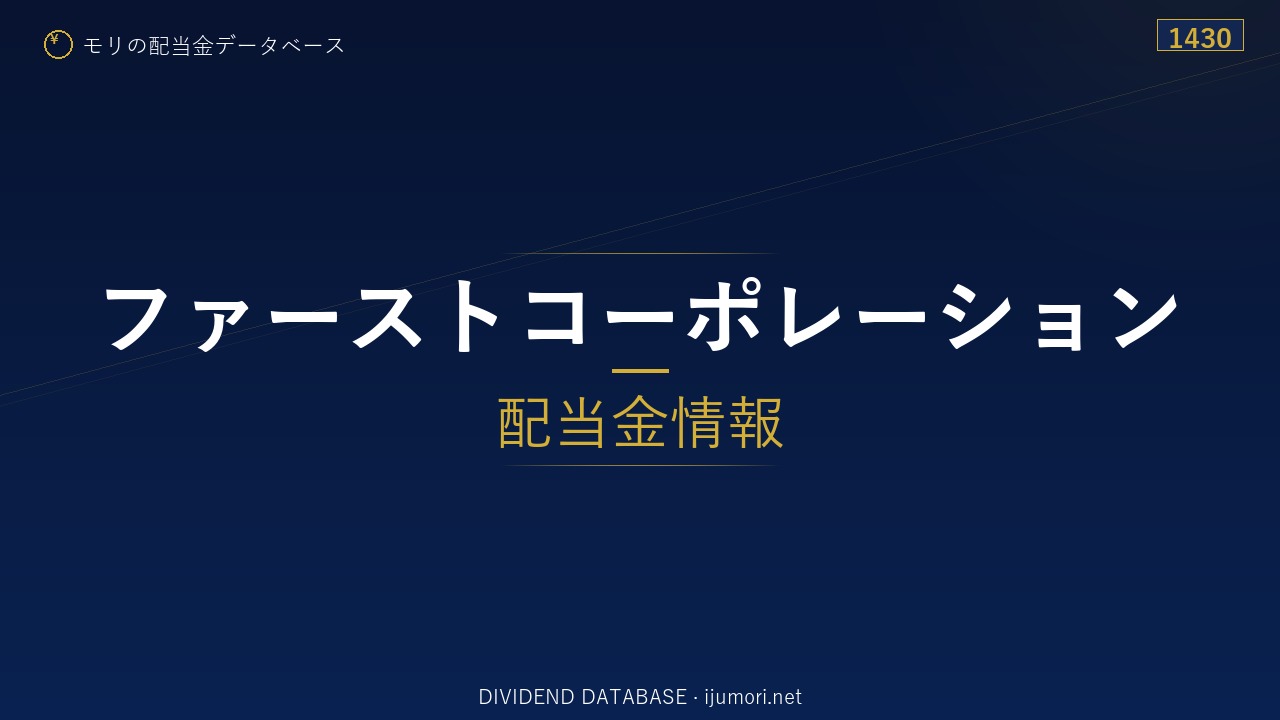 ¥ モリの配当金データベース

1430

ファーストコーポレーション

配当金情報

DIVIDEND DATABASE · ijumori.net